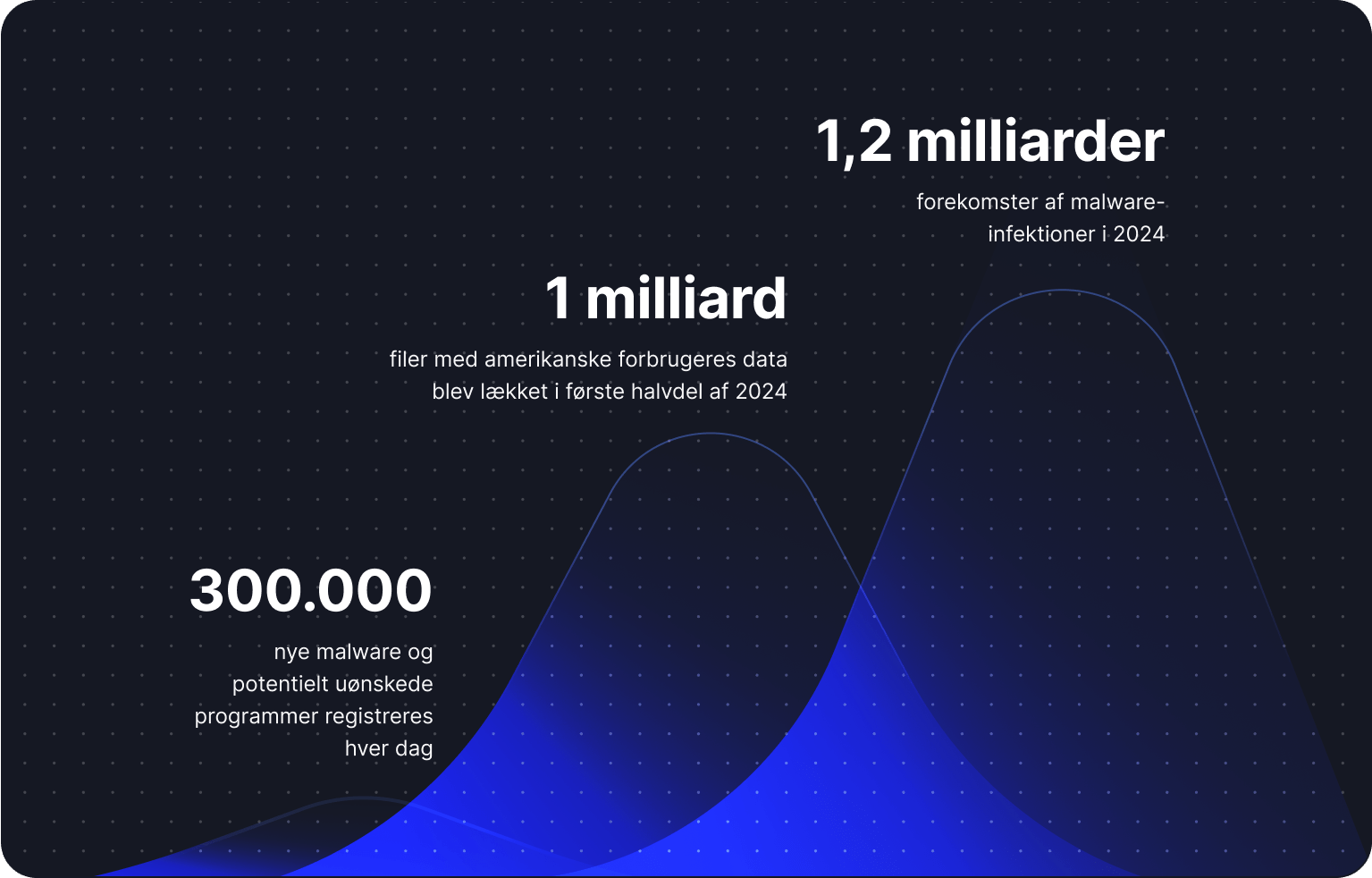 1,2 milliarder

forekomster af malware-infektioner i 2024

1 milliard

filer med amerikanske forbrugeres data blev lækket i første halvdel af 2024

300.000

nye malware og potentielt uønskede programmer registreres hver dag